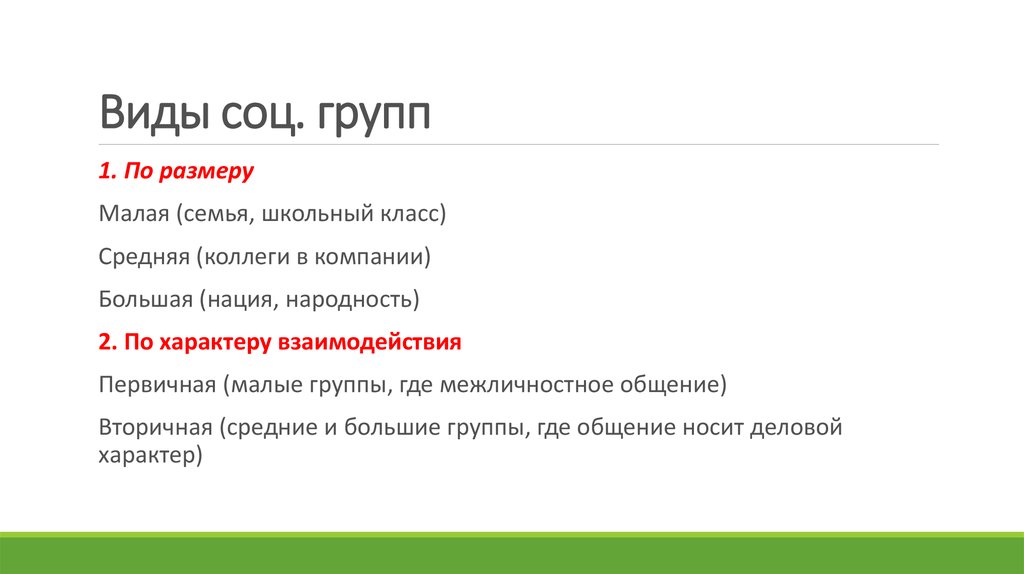 Виды соц. групп

1. По размеру

Малая (семья, школьный класс)

Средняя (коллеги в компании)

Большая (нация, народность)

2. По характеру взаимодействия

Первичная (малые группы, где межличностное общение)

Вторичная (средние и большие группы, где общение носит деловой характер)